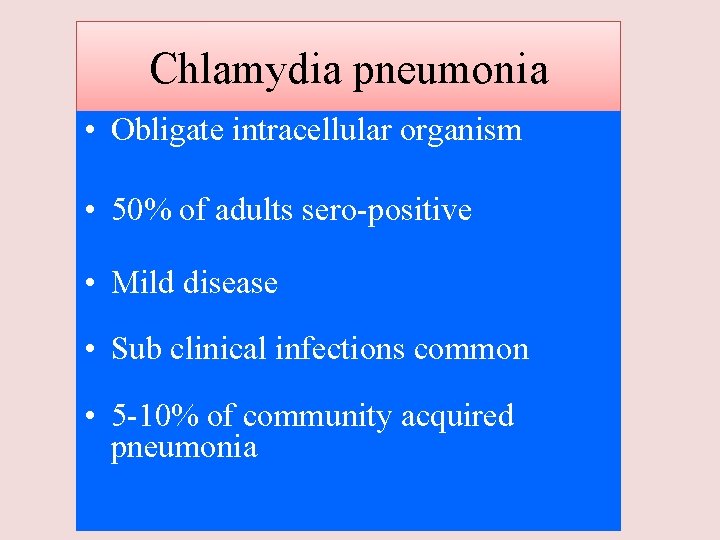 Chlamydia pneumonia

• Obligate intracellular organism

• 50% of adults sero-positive

• Mild disease

• Sub clinical infections common

• 5-10% of community acquired pneumonia